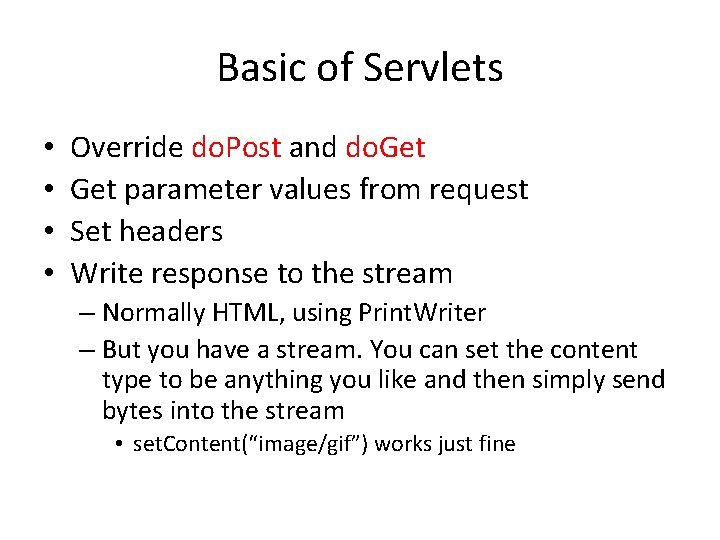 Basic of Servlets

• Override doPost and doGet
• Get parameter values from request
• Set headers
• Write response to the stream
  – Normally HTML, using PrintWriter
  – But you have a stream. You can set the content type to be anything you like and then simply send bytes into the stream
    • setContent(“image/gif”) works just fine